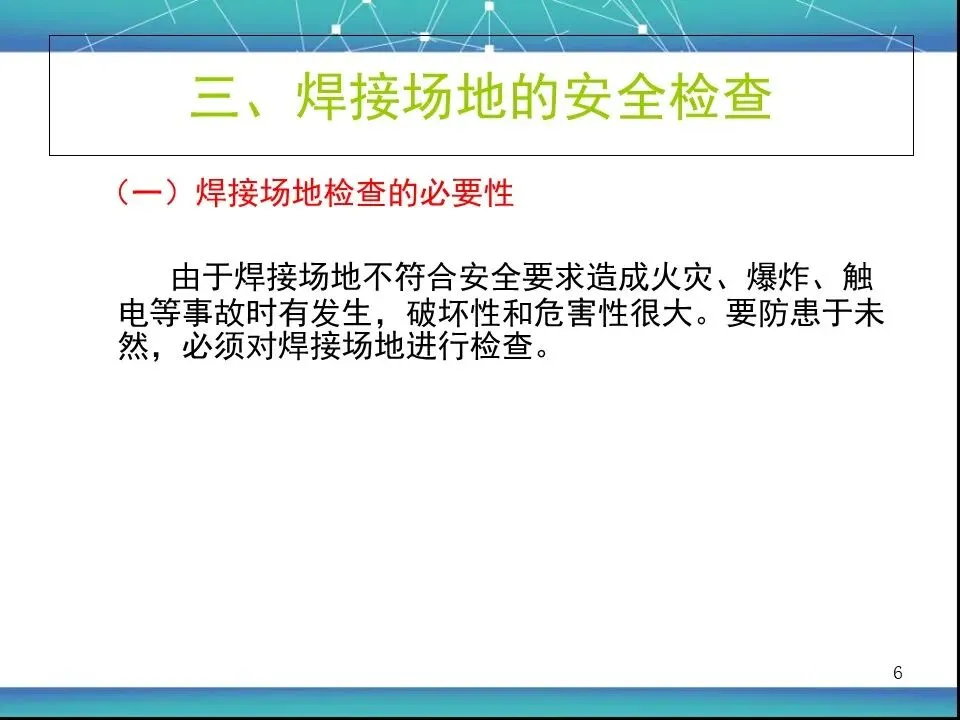 三、焊接场地的安全检查

（一）焊接场地检查的必要性

由于焊接场地不符合安全要求造成火灾、爆炸、触电等事故时有发生，破坏性和危害性很大。要防患于未然，必须对焊接场地进行检查。

6